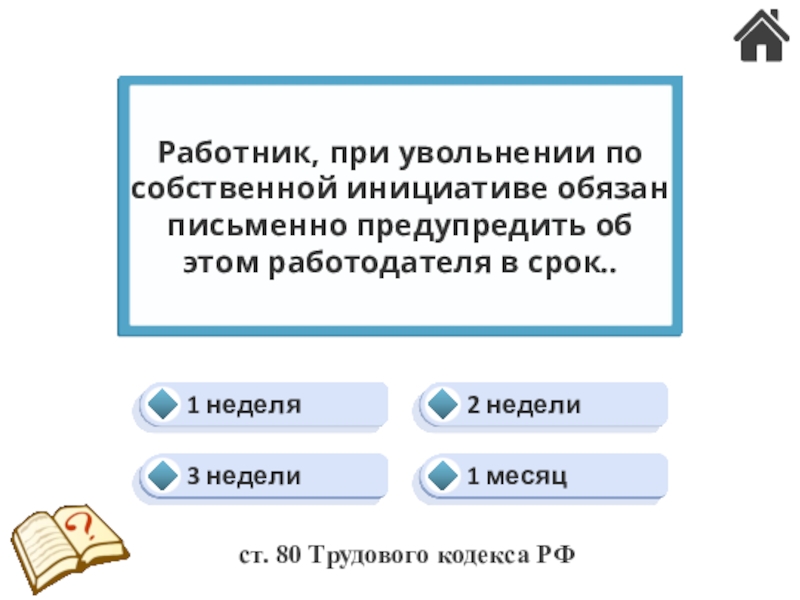 Работник, при увольнении по собственной инициативе обязан письменно предупредить об этом работодателя в срок..

1 неделя

2 недели

3 недели

1 месяц

?

ст. 80 Трудового кодекса РФ